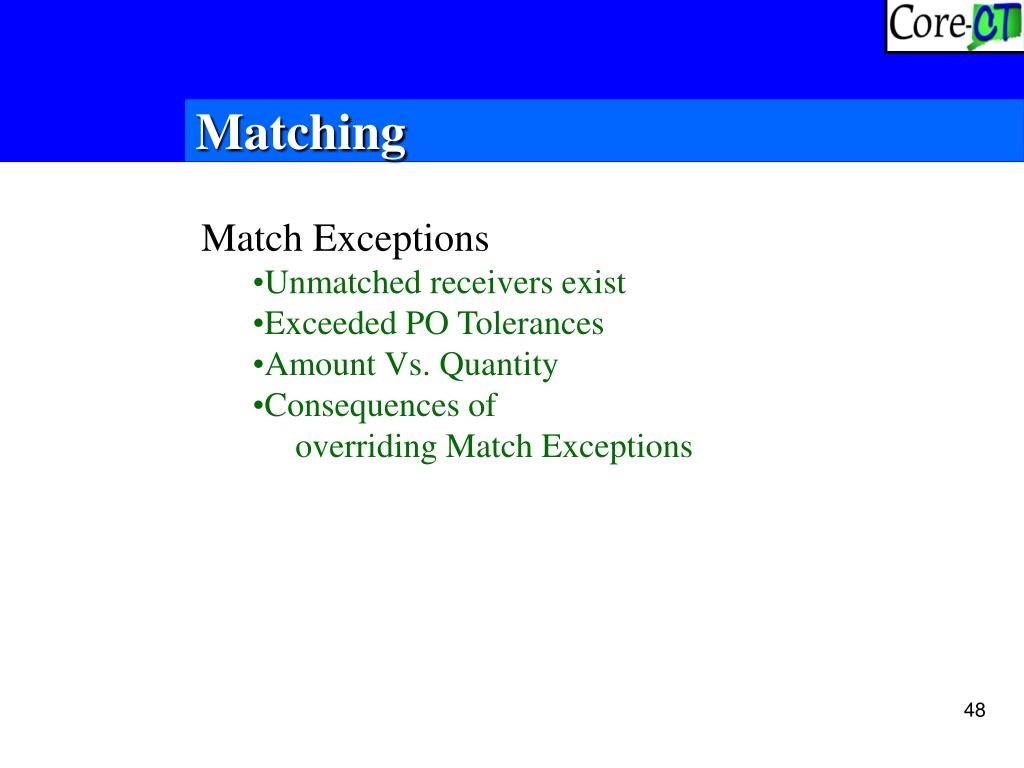 Core-CT

Matching

Match Exceptions

•Unmatched receivers exist
•Exceeded PO Tolerances
•Amount Vs. Quantity
•Consequences of overriding Match Exceptions

48